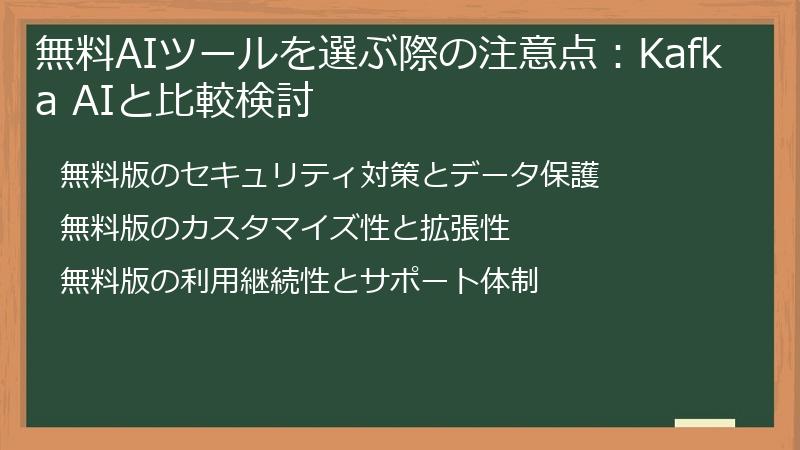 無料AIツールを選ぶ際の注意点：Kafka AIと比較検討

無料版のセキュリティ対策とデータ保護

無料版のカスタマイズ性と拡張性

無料版の利用継続性とサポート体制